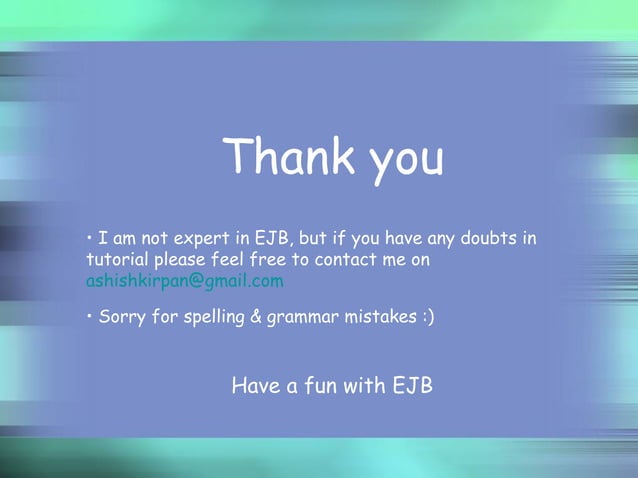 Thank you

• I am not expert in EJB, but if you have any doubts in tutorial please feel free to contact me on ashishkirpan@gmail.com

• Sorry for spelling & grammar mistakes :)

Have a fun with EJB